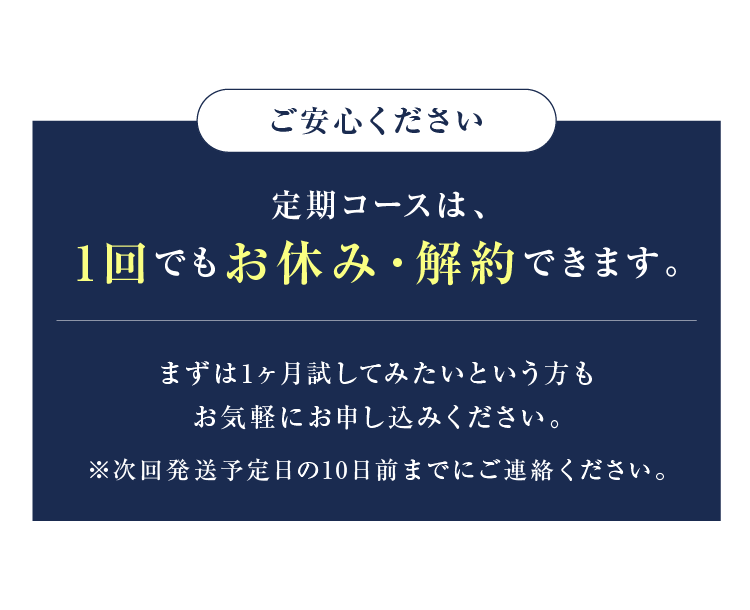 ご安心ください

定期コースは、
1回でもお休み・解約できます。

まずは1ヶ月試してみたいという方も
お気軽にお申し込みください。

※次回発送予定日の10日前までにご連絡ください。